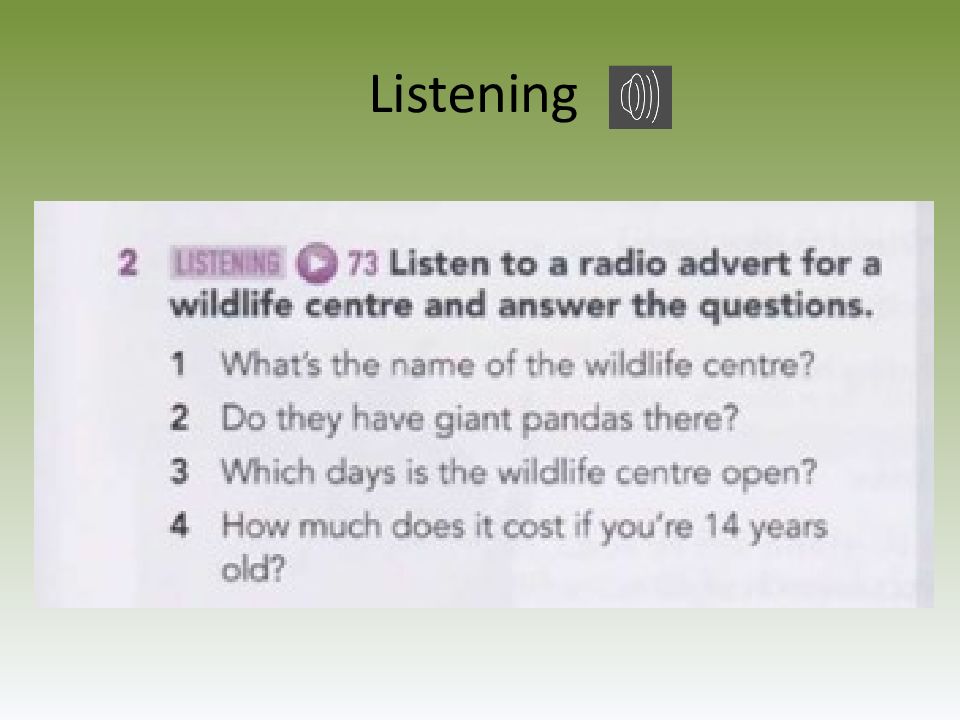 Listening

2 LISTENING 73 Listen to a radio advert for a wildlife centre and answer the questions.

1 What's the name of the wildlife centre?
2 Do they have giant pandas there?
3 Which days is the wildlife centre open?
4 How much does it cost if you're 14 years old?